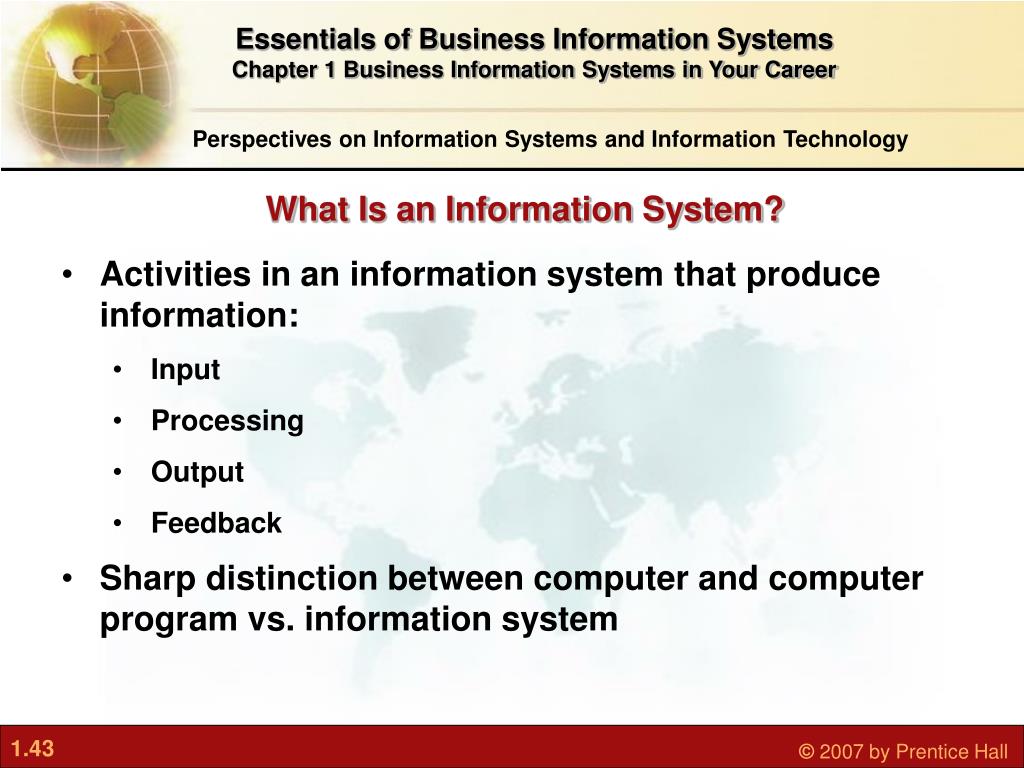 Essentials of Business Information Systems
Chapter 1 Business Information Systems in Your Career

Perspectives on Information Systems and Information Technology

What Is an Information System?

• Activities in an information system that produce information:
  • Input
  • Processing
  • Output
  • Feedback
• Sharp distinction between computer and computer program vs. information system

1.43

© 2007 by Prentice Hall